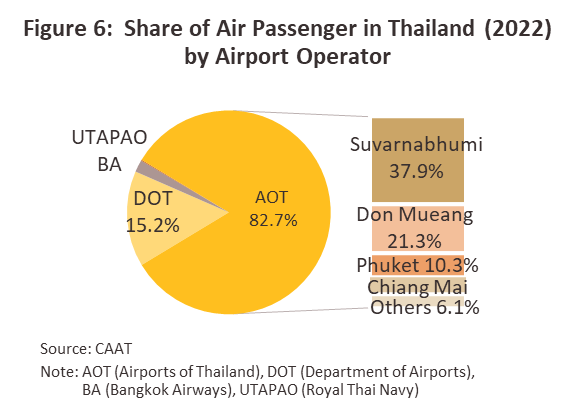 Figure 6: Share of Air Passenger in Thailand (2022) by Airport Operator

UTAPAO
BA
DOT
15.2%
AOT
82.7%

Suvarnabhumi
37.9%
Don Mueang
21.3%
Phuket 10.3%
Chiang Mai
Others 6.1%

Source: CAAT
Note: AOT (Airports of Thailand), DOT (Department of Airports), BA (Bangkok Airways), UTAPAO (Royal Thai Navy)